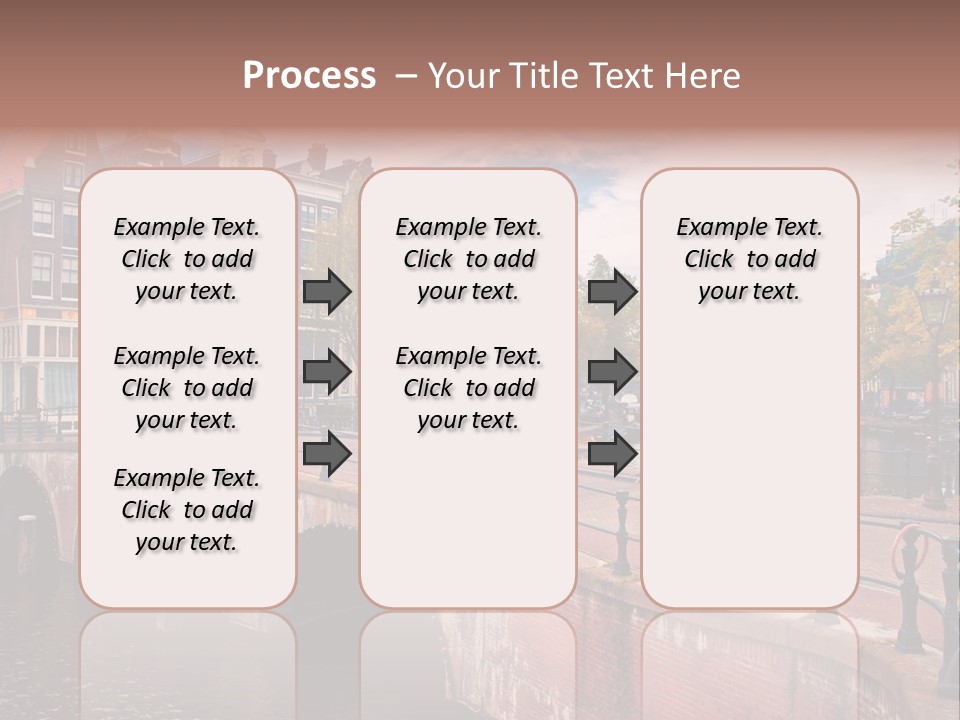 Process – Your Title Text Here

Example Text. Click to add your text.

Example Text. Click to add your text.

Example Text. Click to add your text.

Example Text. Click to add your text.

Example Text. Click to add your text.

Example Text. Click to add your text.